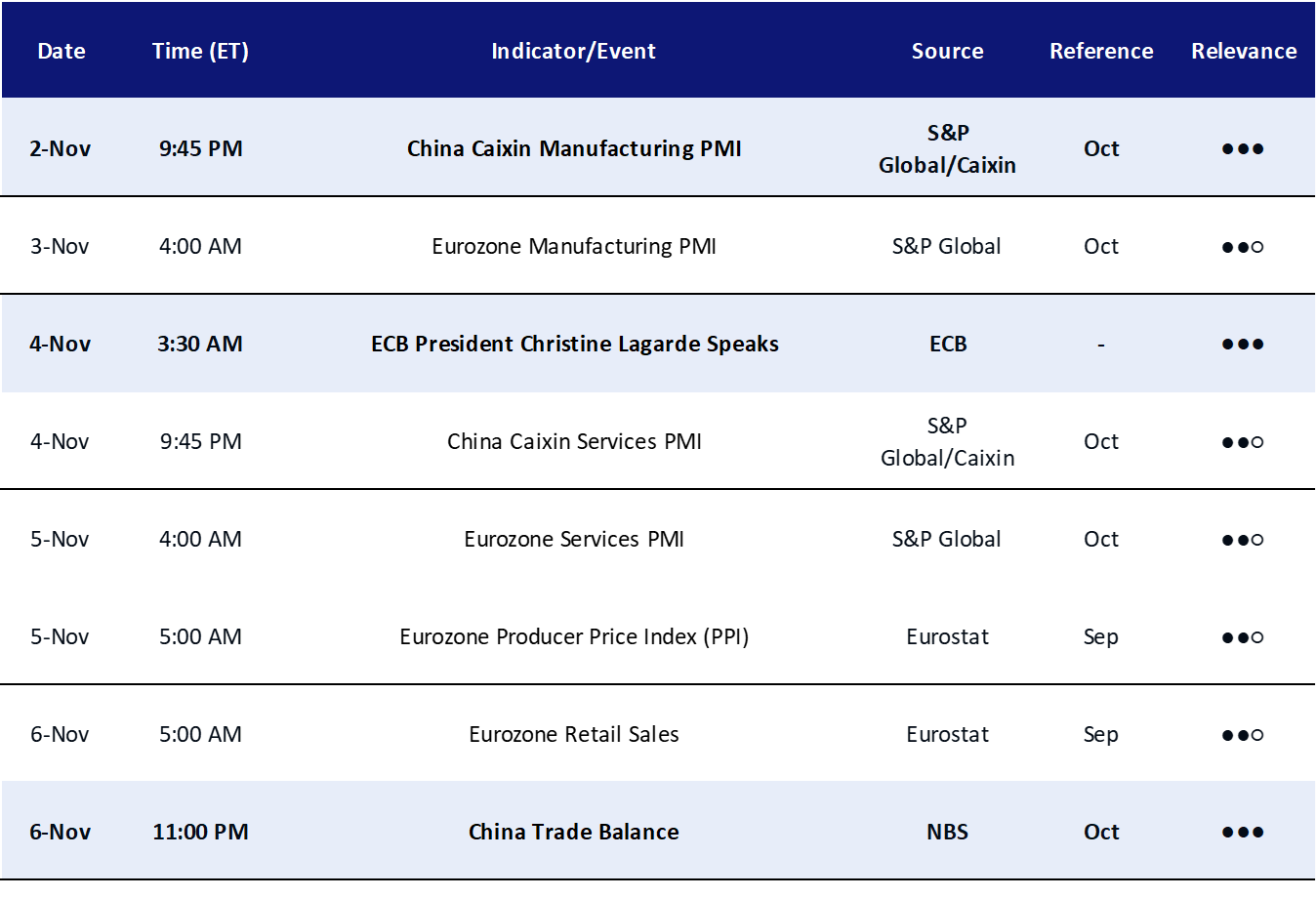 | Date | Time (ET) | Indicator/Event | Source | Reference | Relevance |
|---|---|---|---|---|---|
| 2-Nov | 9:45 PM | China Caixin Manufacturing PMI | S&P Global/Caixin | Oct | ●●● |
| 3-Nov | 4:00 AM | Eurozone Manufacturing PMI | S&P Global | Oct | ●●○ |
| 4-Nov | 3:30 AM | ECB President Christine Lagarde Speaks | ECB | - | ●●● |
| 4-Nov | 9:45 PM | China Caixin Services PMI | S&P Global/Caixin | Oct | ●●○ |
| 5-Nov | 4:00 AM | Eurozone Services PMI | S&P Global | Oct | ●●○ |
| 5-Nov | 5:00 AM | Eurozone Producer Price Index (PPI) | Eurostat | Sep | ●●○ |
| 6-Nov | 5:00 AM | Eurozone Retail Sales | Eurostat | Sep | ●●○ |
| 6-Nov | 11:00 PM | China Trade Balance | NBS | Oct | ●●● |